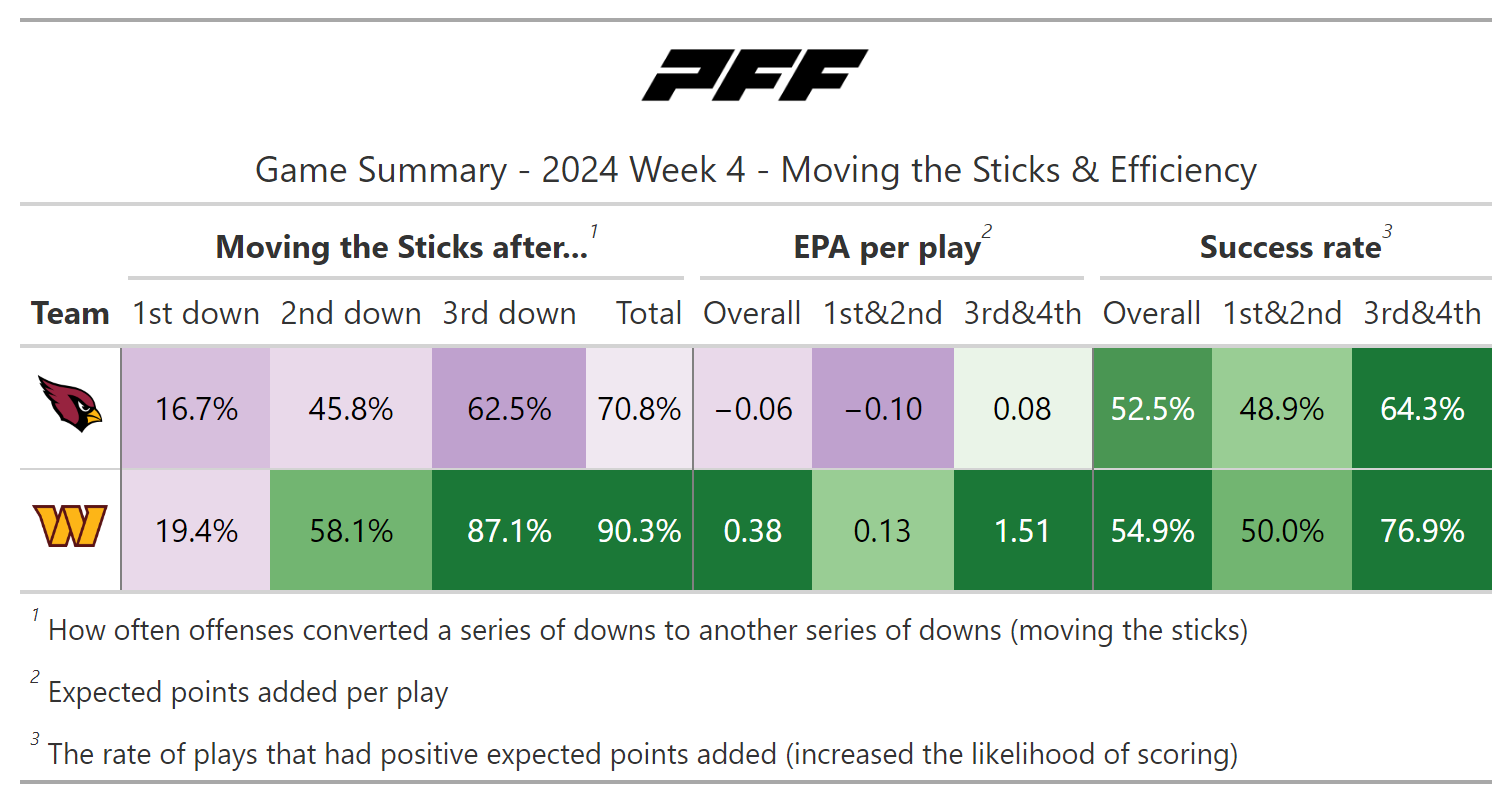 PFF

Game Summary - 2024 Week 4 - Moving the Sticks & Efficiency

| | Moving the Sticks after...$^1$ | | | | EPA per play$^2$ | | | Success rate$^3$ | | |
|---|---|---|---|---|---|---|---|---|---|---|
| Team | 1st down | 2nd down | 3rd down | Total | Overall | 1st&2nd | 3rd&4th | Overall | 1st&2nd | 3rd&4th |
| | 16.7% | 45.8% | 62.5% | 70.8% | −0.06 | −0.10 | 0.08 | 52.5% | 48.9% | 64.3% |
| W | 19.4% | 58.1% | 87.1% | 90.3% | 0.38 | 0.13 | 1.51 | 54.9% | 50.0% | 76.9% |

$^1$ How often offenses converted a series of downs to another series of downs (moving the sticks)

$^2$ Expected points added per play

$^3$ The rate of plays that had positive expected points added (increased the likelihood of scoring)